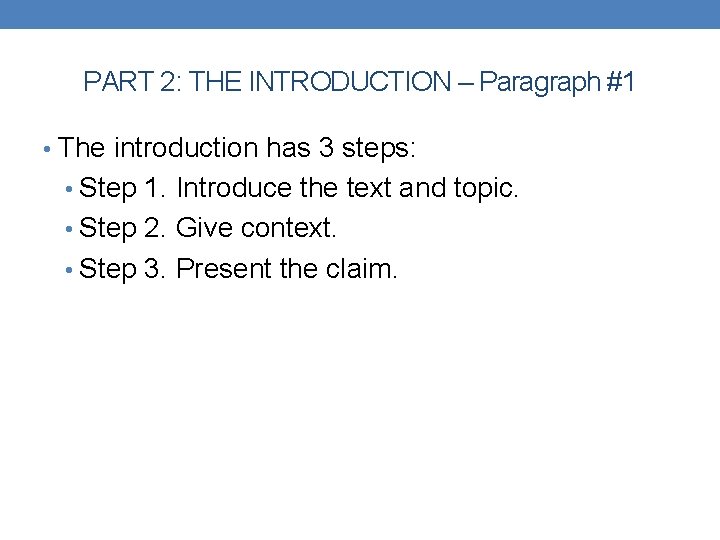 PART 2: THE INTRODUCTION – Paragraph #1

• The introduction has 3 steps:
  • Step 1. Introduce the text and topic.
  • Step 2. Give context.
  • Step 3. Present the claim.